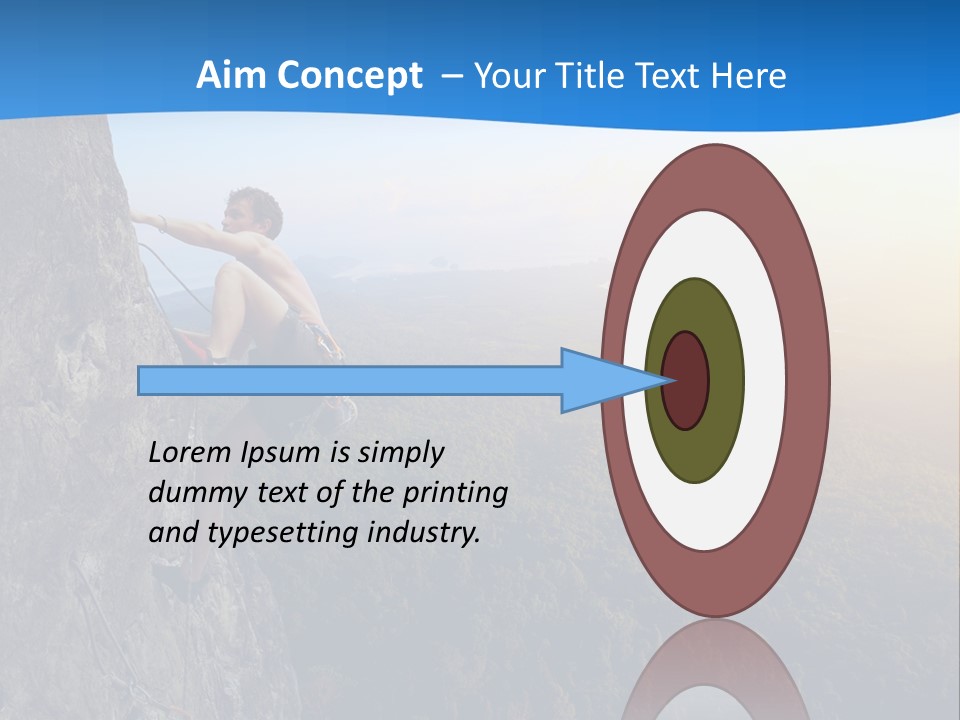 Aim Concept – Your Title Text Here

Lorem Ipsum is simply dummy text of the printing and typesetting industry.